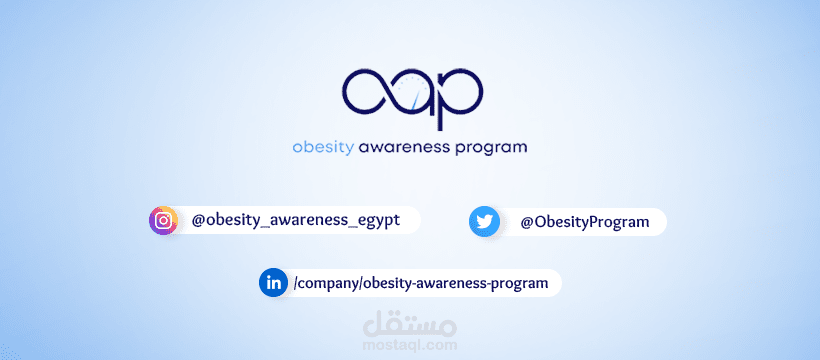 oap

obesity awareness program

@obesity_awareness_egypt

@ObesityProgram

in /company/obesity-awareness-program

مستقل
mostaql.com